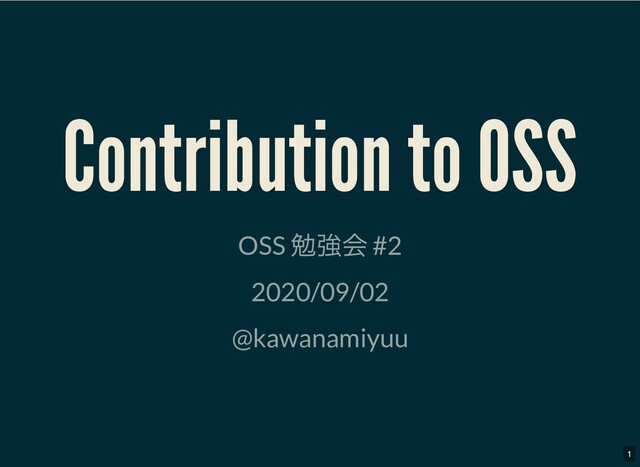 Contribution to OSS

OSS 勉強会 #2

2020/09/02

@kawanamiyuu

1